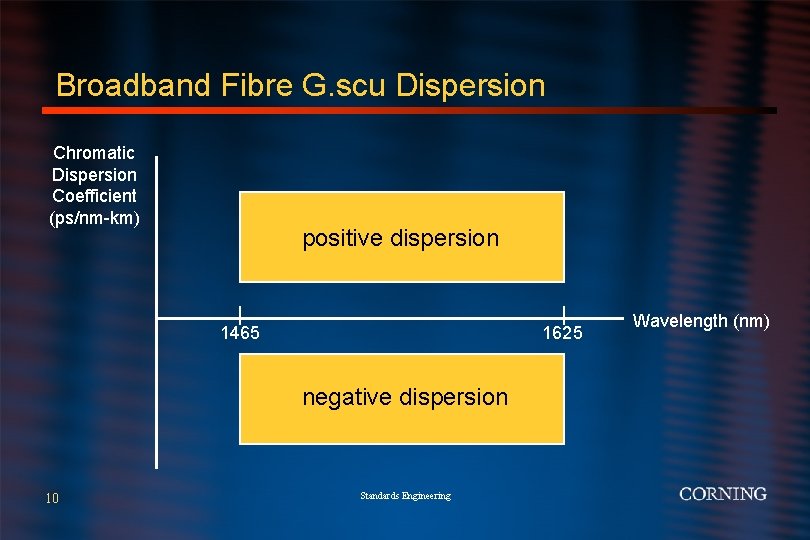 Broadband Fibre G.scu Dispersion

Chromatic Dispersion Coefficient (ps/nm-km)

positive dispersion

1465

1625

Wavelength (nm)

negative dispersion

10

Standards Engineering

CORNING